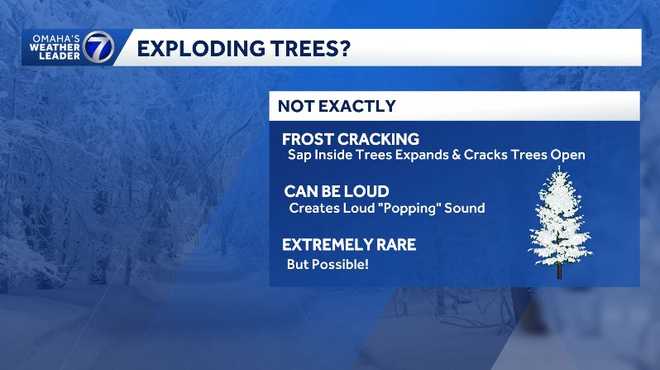 OMAHA'S WEATHER LEADER 7

EXPLODING TREES?

NOT EXACTLY

FROST CRACKING
Sap Inside Trees Expands & Cracks Trees Open

CAN BE LOUD
Creates Loud "Popping" Sound

EXTREMELY RARE
But Possible!